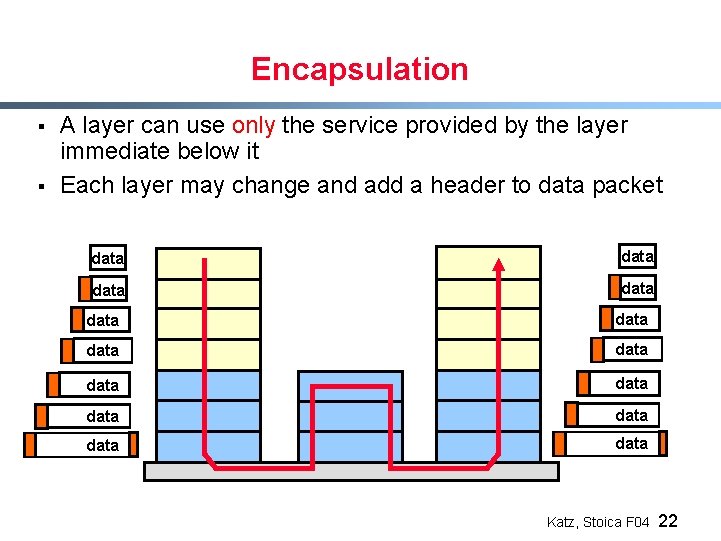 Encapsulation

▪ A layer can use only the service provided by the layer immediate below it

▪ Each layer may change and add a header to data packet

data
data
data
data
data
data
data

data
data
data
data
data
data
data

Katz, Stoica F04 22